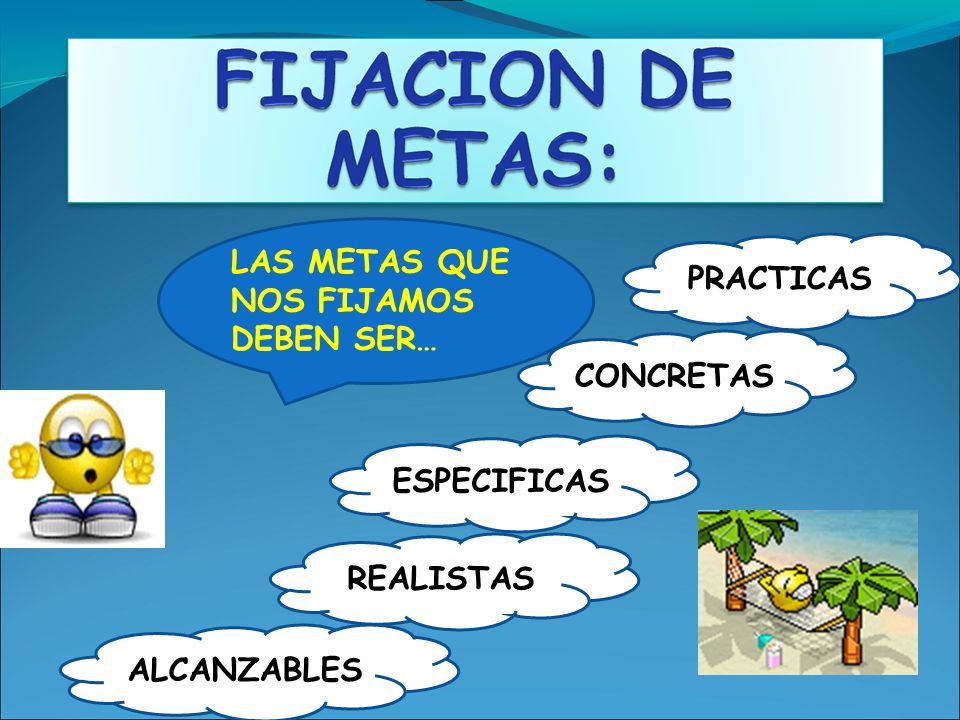 FIJACION DE METAS:

LAS METAS QUE NOS FIJAMOS DEBEN SER…

PRACTICAS

CONCRETAS

ESPECIFICAS

REALISTAS

ALCANZABLES